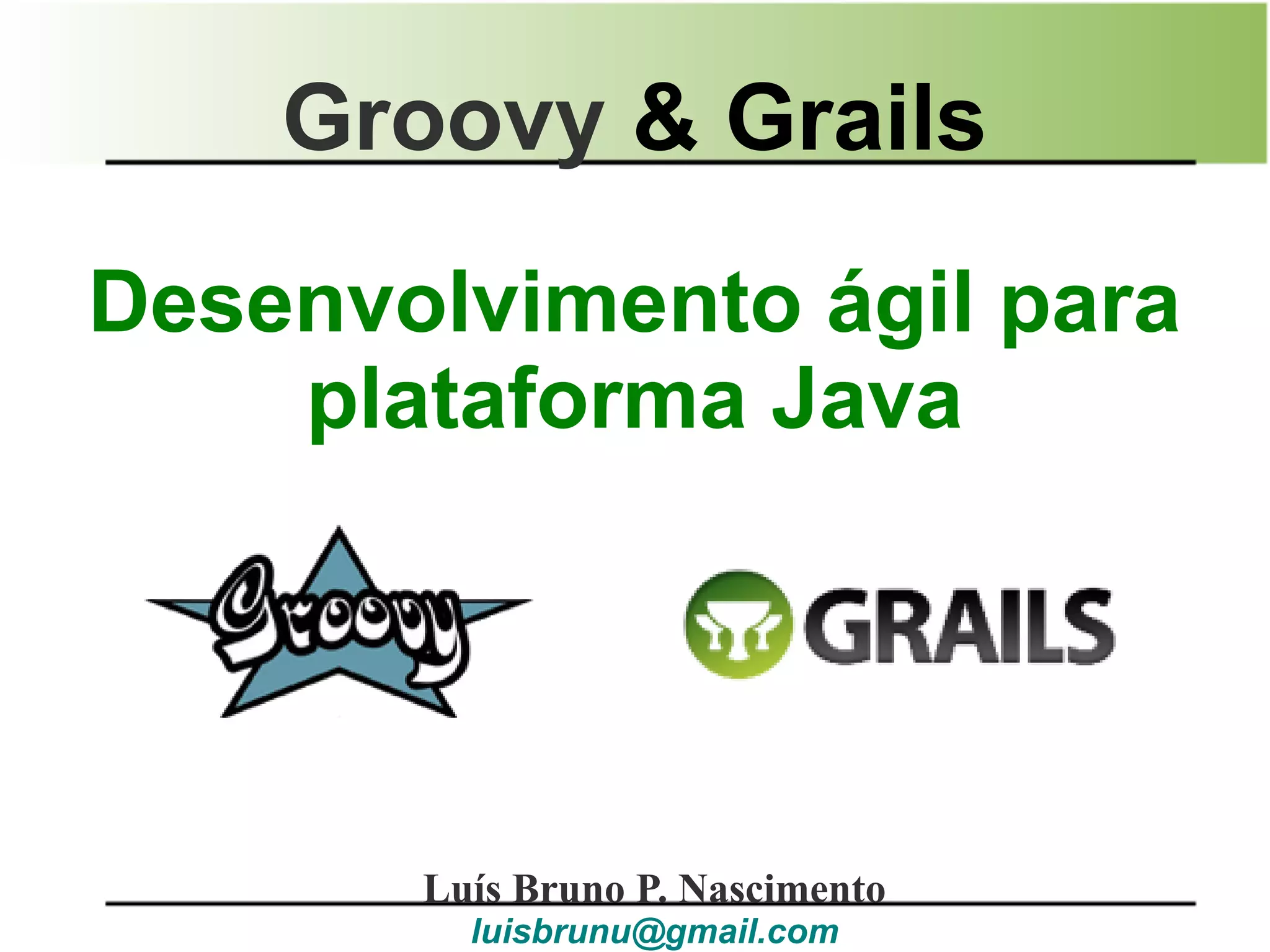 Groovy & Grails

Desenvolvimento ágil para plataforma Java

Groovy

GRAILS

Luís Bruno P. Nascimento
luisbrunu@gmail.com